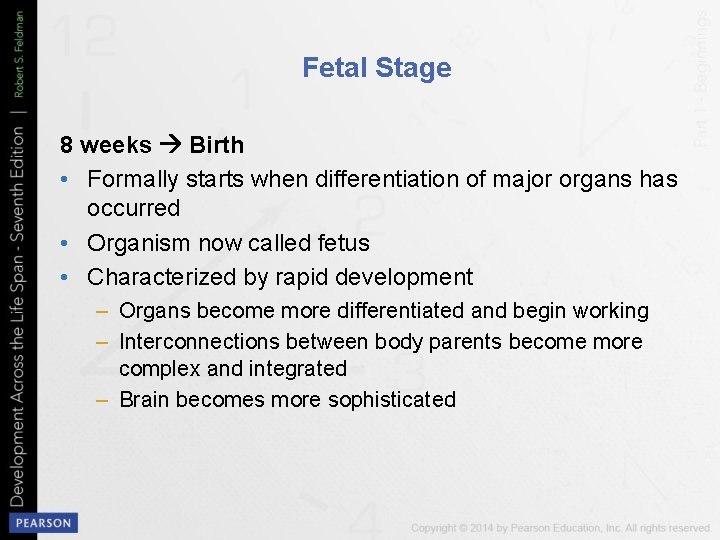 Development Across the Life Span - Seventh Edition | Robert S. Feldman

Part 1 - Beginnings

Fetal Stage

8 weeks → Birth

• Formally starts when differentiation of major organs has occurred
• Organism now called fetus
• Characterized by rapid development
– Organs become more differentiated and begin working
– Interconnections between body parents become more complex and integrated
– Brain becomes more sophisticated

PEARSON

Copyright © 2014 by Pearson Education, Inc. All rights reserved.